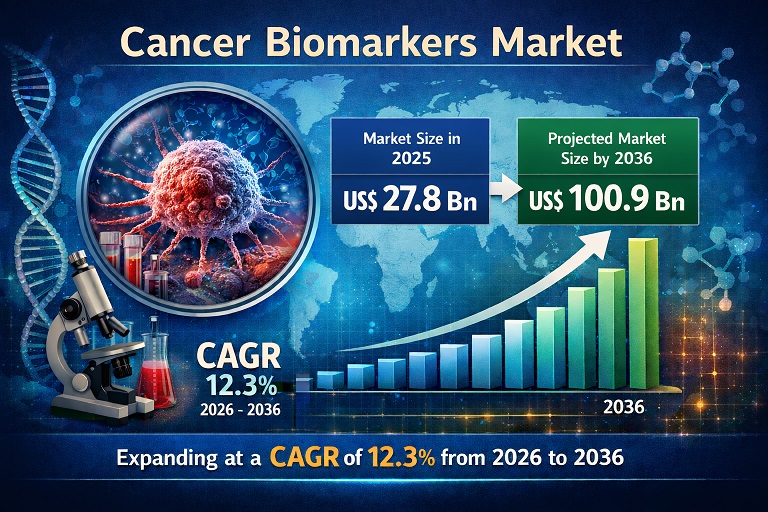 Cancer Biomarkers Market

Market Size in 2025

US$ 27.8 Bn

Projected Market Size by 2036

US$ 100.9 Bn

CAGR
12.3%
2026 - 2036

2036

Expanding at a CAGR of 12.3% from 2026 to 2036